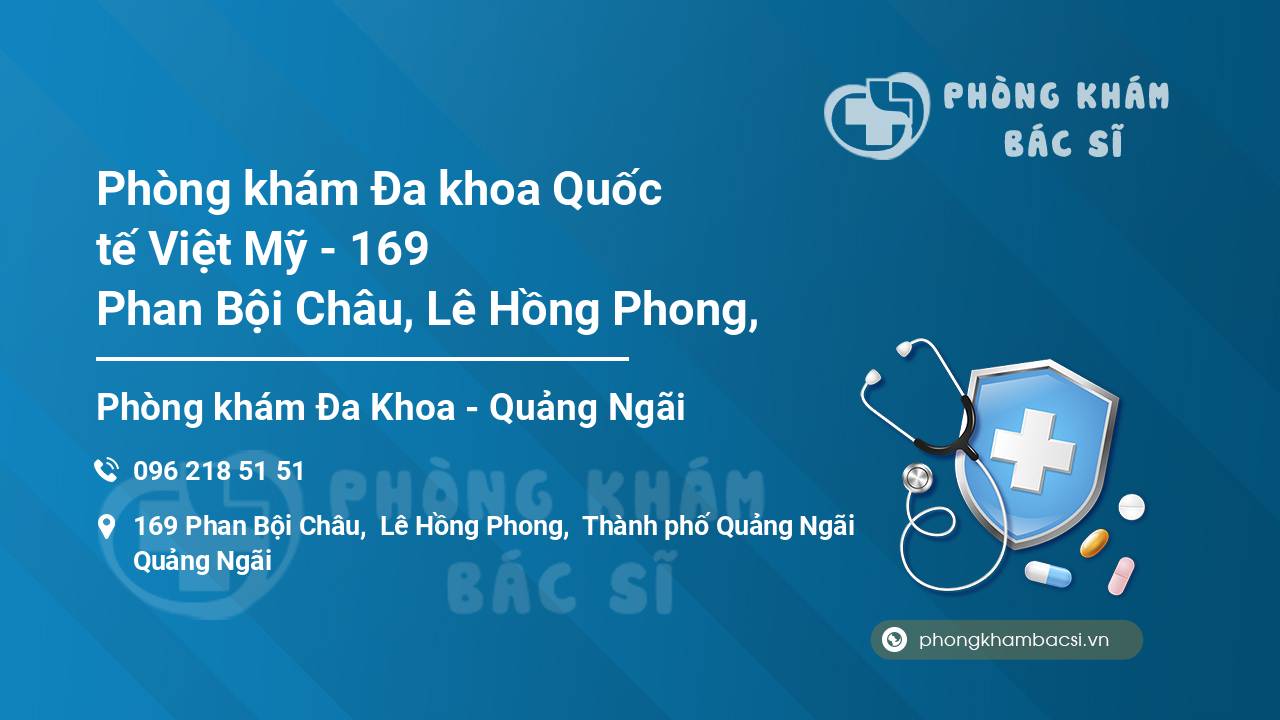 PHÒNG KHÁM
BÁC SĨ

Phòng khám Đa khoa Quốc tế Việt Mỹ - 169 Phan Bội Châu, Lê Hồng Phong,

Phòng khám Đa Khoa - Quảng Ngãi

096 218 51 51

169 Phan Bội Châu, Lê Hồng Phong, Thành phố Quảng Ngãi Quảng Ngãi

PHÒNG KHÁM
BÁC SĨ

phongkhambacsi.vn